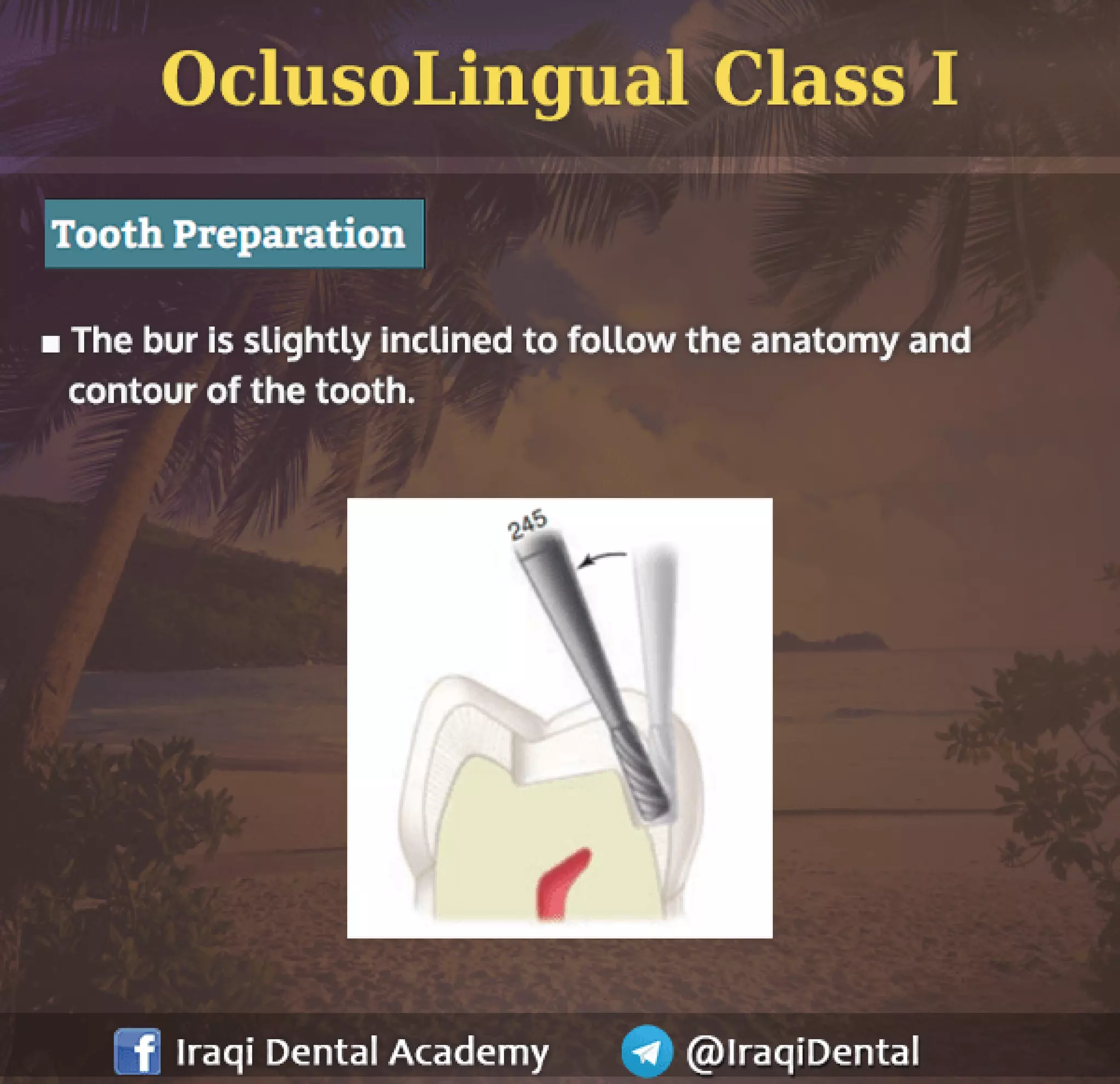 OclusoLingual Class I

Tooth Preparation

■ The bur is slightly inclined to follow the anatomy and contour of the tooth.

245

Iraqi Dental Academy @IraqiDental